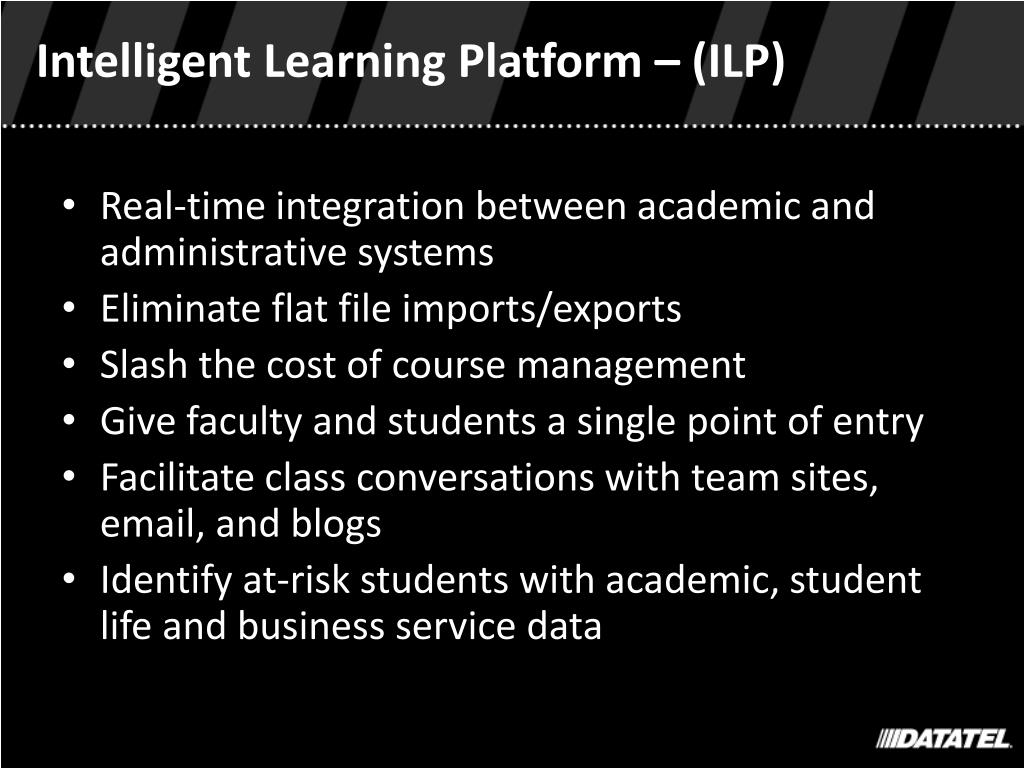 Intelligent Learning Platform – (ILP)

• Real-time integration between academic and administrative systems
• Eliminate flat file imports/exports
• Slash the cost of course management
• Give faculty and students a single point of entry
• Facilitate class conversations with team sites, email, and blogs
• Identify at-risk students with academic, student life and business service data

DATATEL.